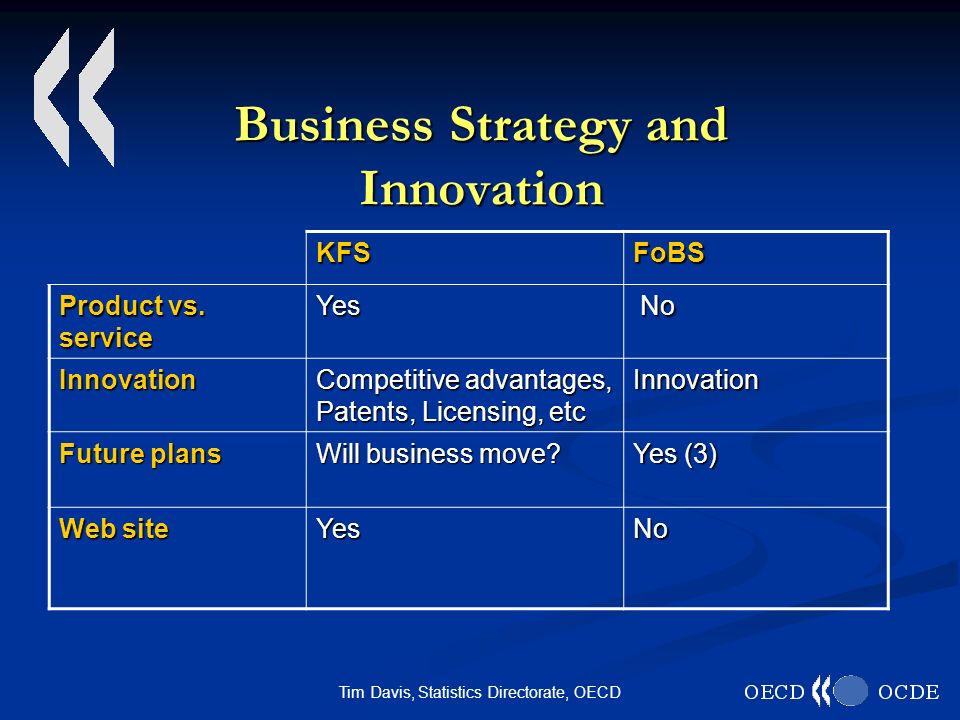 Business Strategy and Innovation

| | KFS | FoBS |
|---|---|---|
| Product vs. service | Yes | No |
| Innovation | Competitive advantages, Patents, Licensing, etc | Innovation |
| Future plans | Will business move? | Yes (3) |
| Web site | Yes | No |

Tim Davis, Statistics Directorate, OECD

OECD OCDE